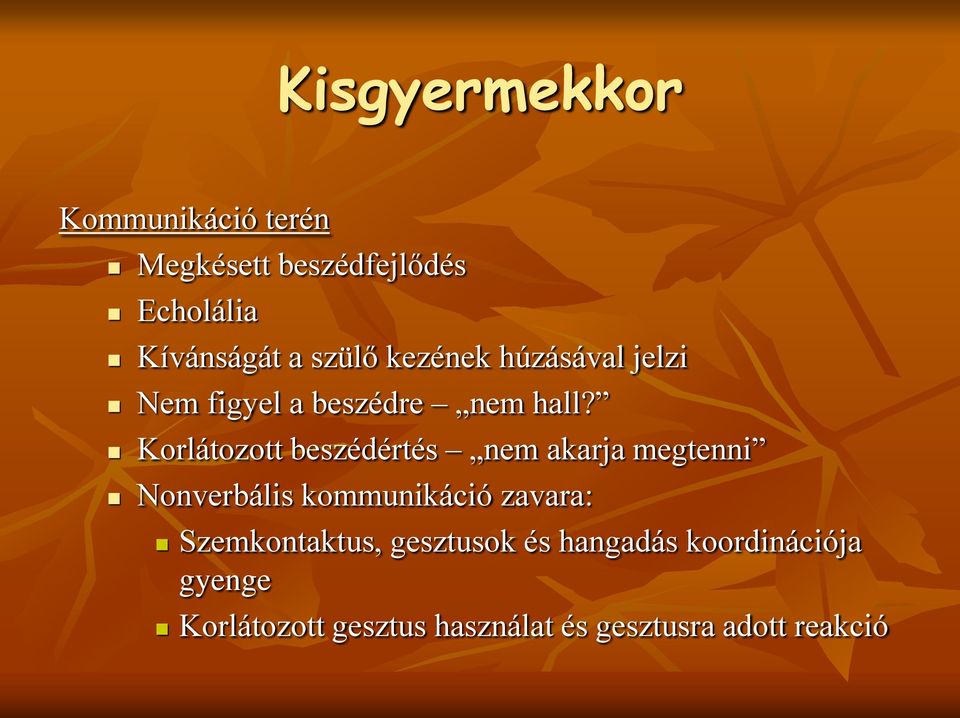 Kisgyermekkor

Kommunikáció terén

- Megkésett beszédfejlődés
- Echolália
- Kívánságát a szülő kezének húzásával jelzi
- Nem figyel a beszédre – „nem hall?”
- Korlátozott beszédértés – „nem akarja megtenni”
- Nonverbális kommunikáció zavara:
  - Szemkontaktus, gesztusok és hangadás koordinációja gyenge
  - Korlátozott gesztus használat és gesztusra adott reakció